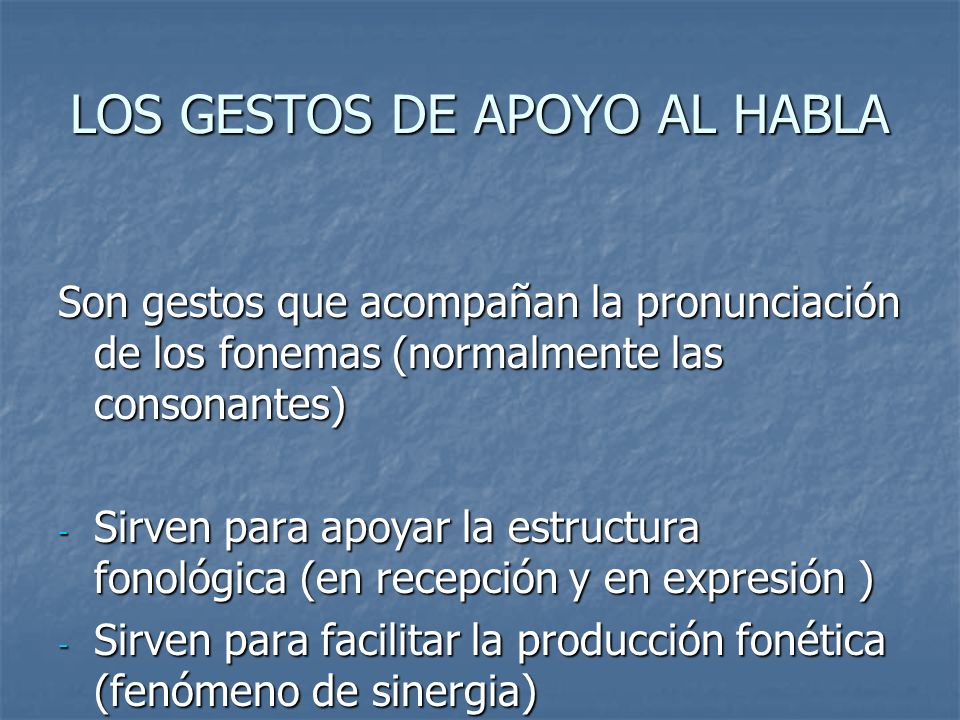 LOS GESTOS DE APOYO AL HABLA

Son gestos que acompañan la pronunciación de los fonemas (normalmente las consonantes)

- Sirven para apoyar la estructura fonológica (en recepción y en expresión )
- Sirven para facilitar la producción fonética (fenómeno de sinergia)